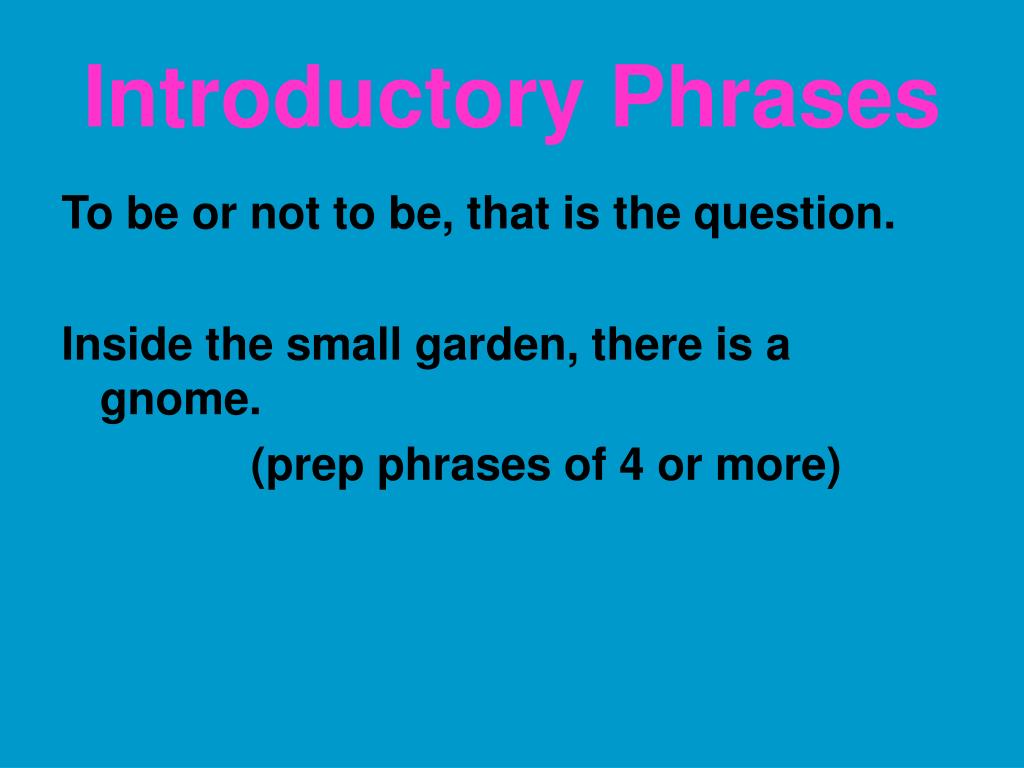 Introductory Phrases

To be or not to be, that is the question.

Inside the small garden, there is a gnome.

(prep phrases of 4 or more)